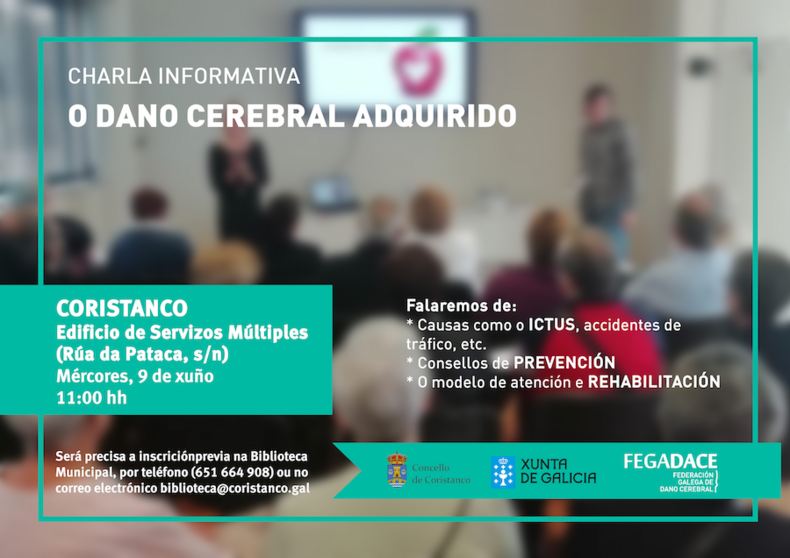 CHARLA INFORMATIVA
O DANO CEREBRAL ADQUIRIDO

CORISTANCO
Edificio de Servizos Múltiples
(Rúa da Pataca, s/n)
Mércores, 9 de xuño
11:00 hh

Falaremos de:
* Causas como o ICTUS, accidentes de tráfico, etc.
* Consellos de PREVENCIÓN
* O modelo de atención e REHABILITACIÓN

Será precisa a inscriciónprevia na Biblioteca Municipal, por teléfono (651 664 908) ou no correo electrónico biblioteca@coristanco.gal

Concello de Coristanco
XUNTA DE GALICIA
FEGADACE
FEDERACIÓN GALEGA DE DANO CEREBRAL